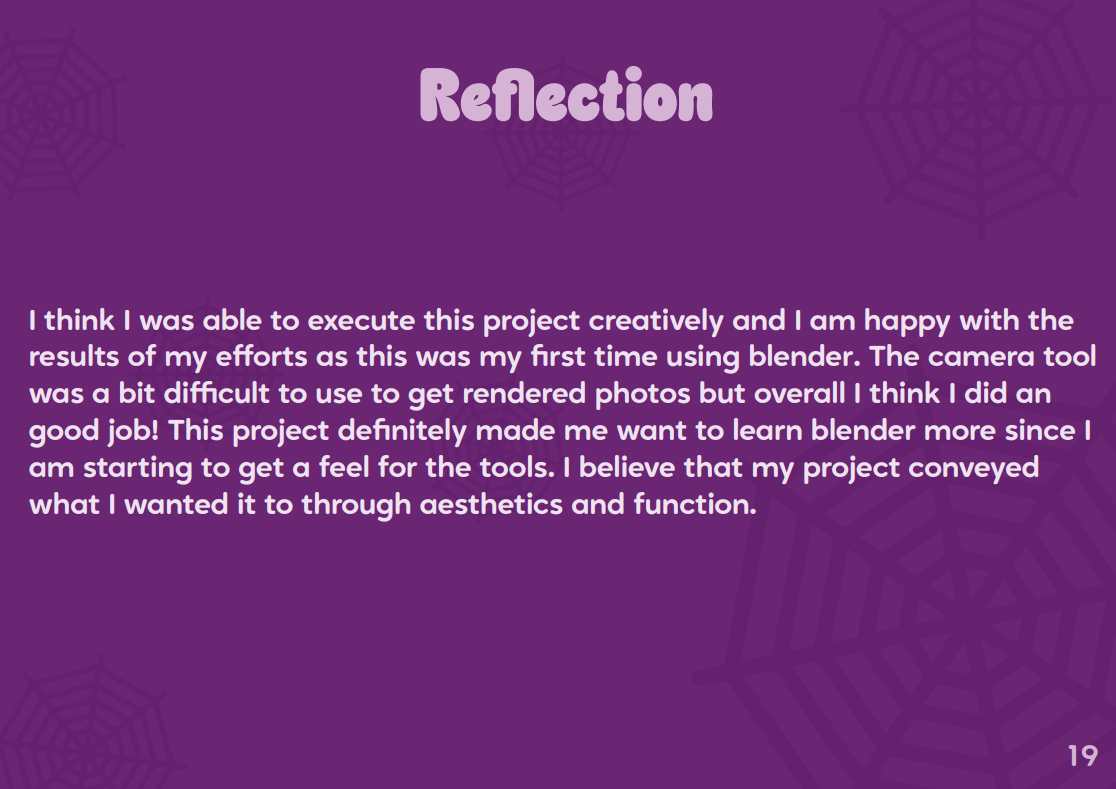 Reflection

I think I was able to execute this project creatively and I am happy with the results of my efforts as this was my first time using blender. The camera tool was a bit difficult to use to get rendered photos but overall I think I did an good job! This project definitely made me want to learn blender more since I am starting to get a feel for the tools. I believe that my project conveyed what I wanted it to through aesthetics and function.

19